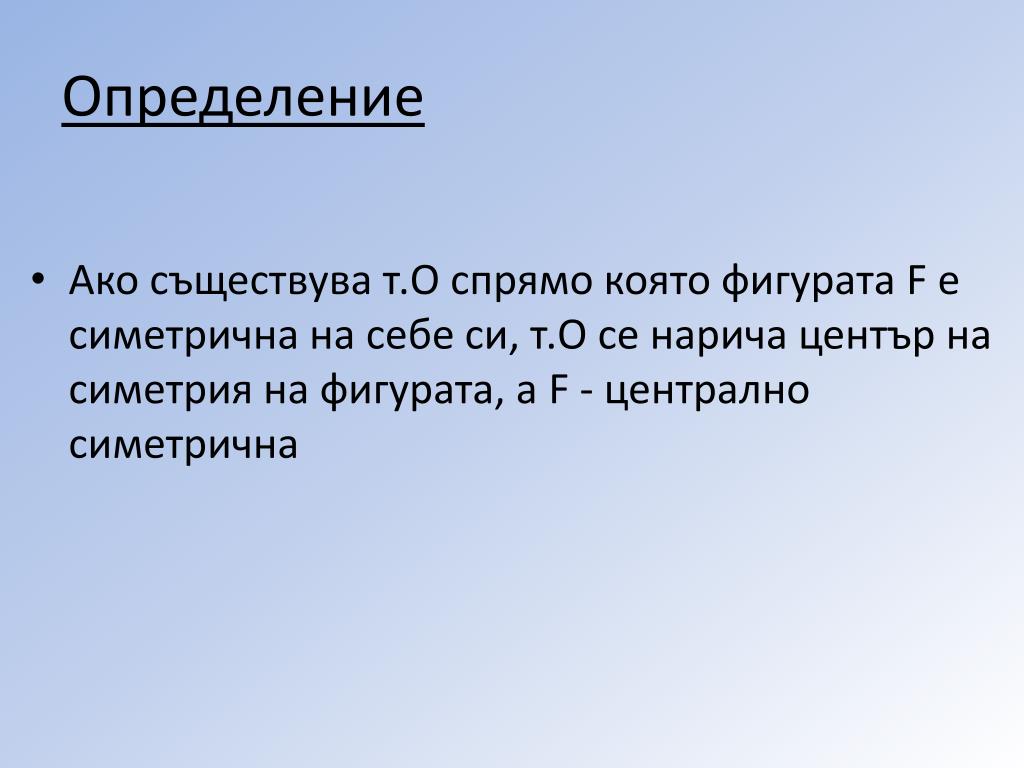 Определение

• Ако съществува т.О спрямо която фигурата F е симетрична на себе си, т.О се нарича център на симетрия на фигурата, а F - централно симетрична